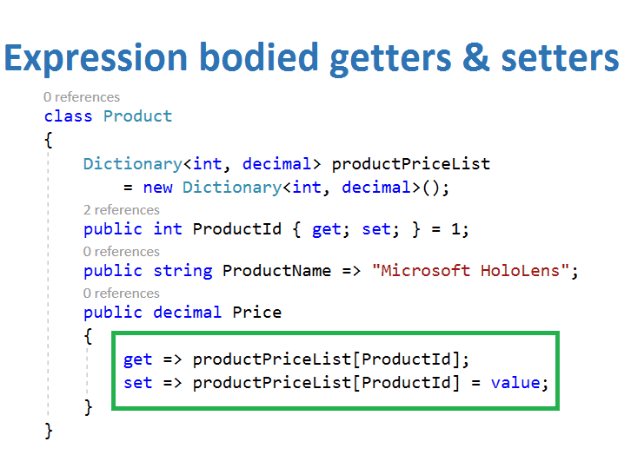 Expression bodied getters & setters

0 references
class Product
{
    Dictionary<int, decimal> productPriceList
        = new Dictionary<int, decimal>();
    2 references
    public int ProductId { get; set; } = 1;
    0 references
    public string ProductName => "Microsoft HoloLens";
    0 references
    public decimal Price
    {
        get => productPriceList[ProductId];
        set => productPriceList[ProductId] = value;
    }
}